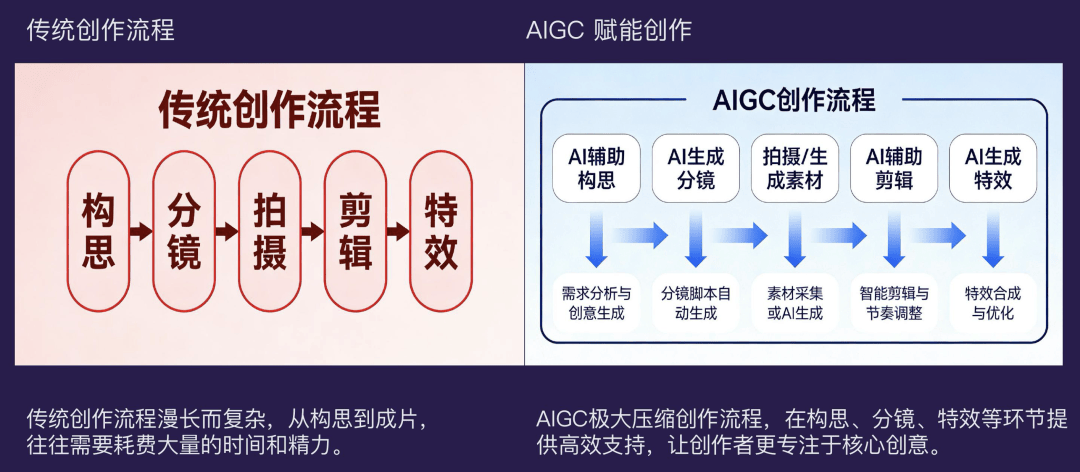 传统创作流程

传统创作流程

构思

分镜

拍摄

剪辑

特效

传统创作流程漫长而复杂，从构思到成片，往往需要耗费大量的时间和精力。

AIGC 赋能创作

AIGC创作流程

AI辅助构思

AI生成分镜

拍摄/生成素材

AI辅助剪辑

AI生成特效

需求分析与创意生成

分镜脚本自动生成

素材采集或AI生成

智能剪辑与节奏调整

特效合成与优化

AIGC极大压缩创作流程，在构思、分镜、特效等环节提供高效支持，让创作者更专注于核心创意。